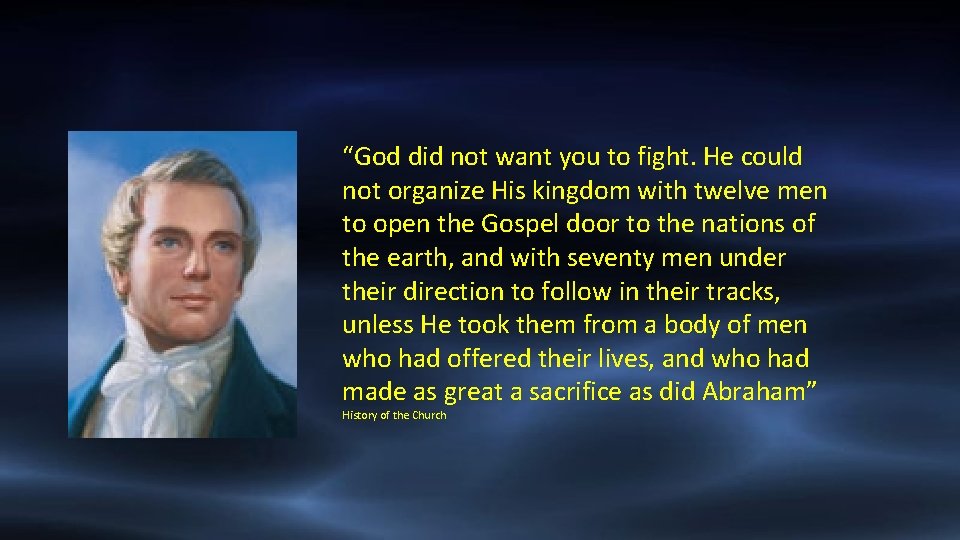 “God did not want you to fight. He could not organize His kingdom with twelve men to open the Gospel door to the nations of the earth, and with seventy men under their direction to follow in their tracks, unless He took them from a body of men who had offered their lives, and who had made as great a sacrifice as did Abraham”

History of the Church